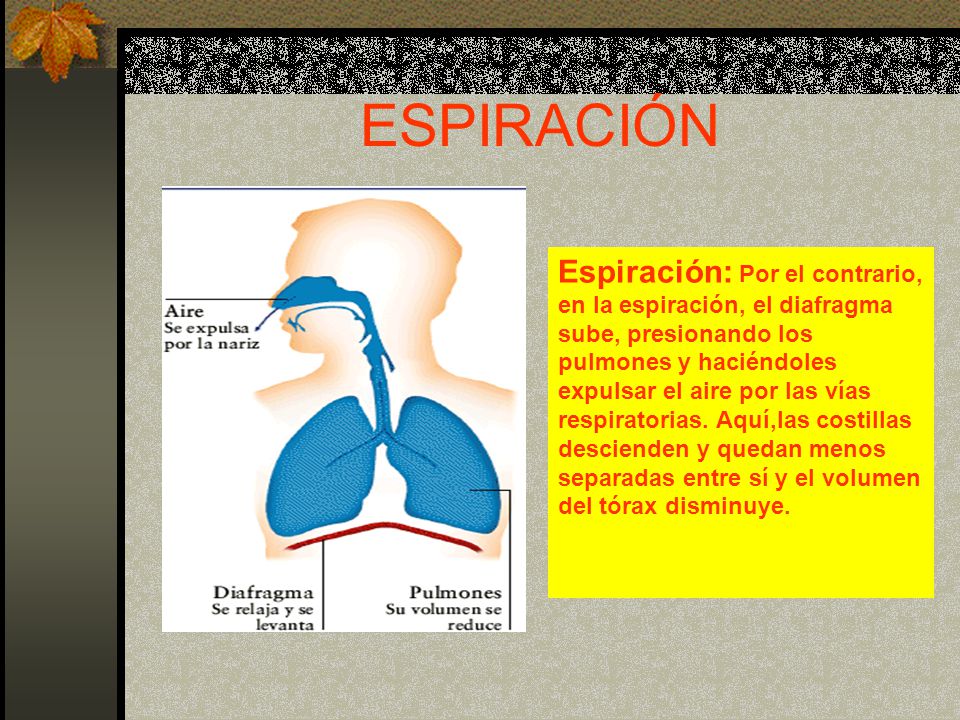 ESPIRACIÓN

Aire
Se expulsa por la nariz

Diafragma
Se relaja y se levanta

Pulmones
Su volumen se reduce

Espiración: Por el contrario, en la espiración, el diafragma sube, presionando los pulmones y haciéndoles expulsar el aire por las vías respiratorias. Aquí,las costillas descienden y quedan menos separadas entre sí y el volumen del tórax disminuye.